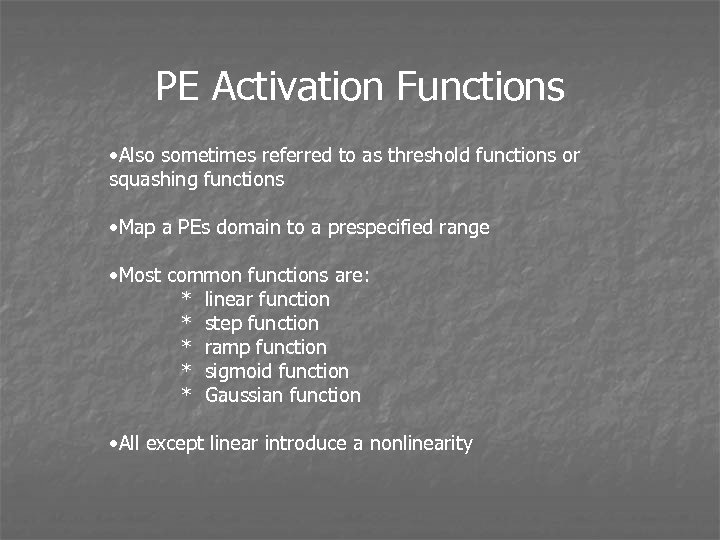 PE Activation Functions

•Also sometimes referred to as threshold functions or squashing functions

•Map a PEs domain to a prespecified range

•Most common functions are:
* linear function
* step function
* ramp function
* sigmoid function
* Gaussian function

•All except linear introduce a nonlinearity